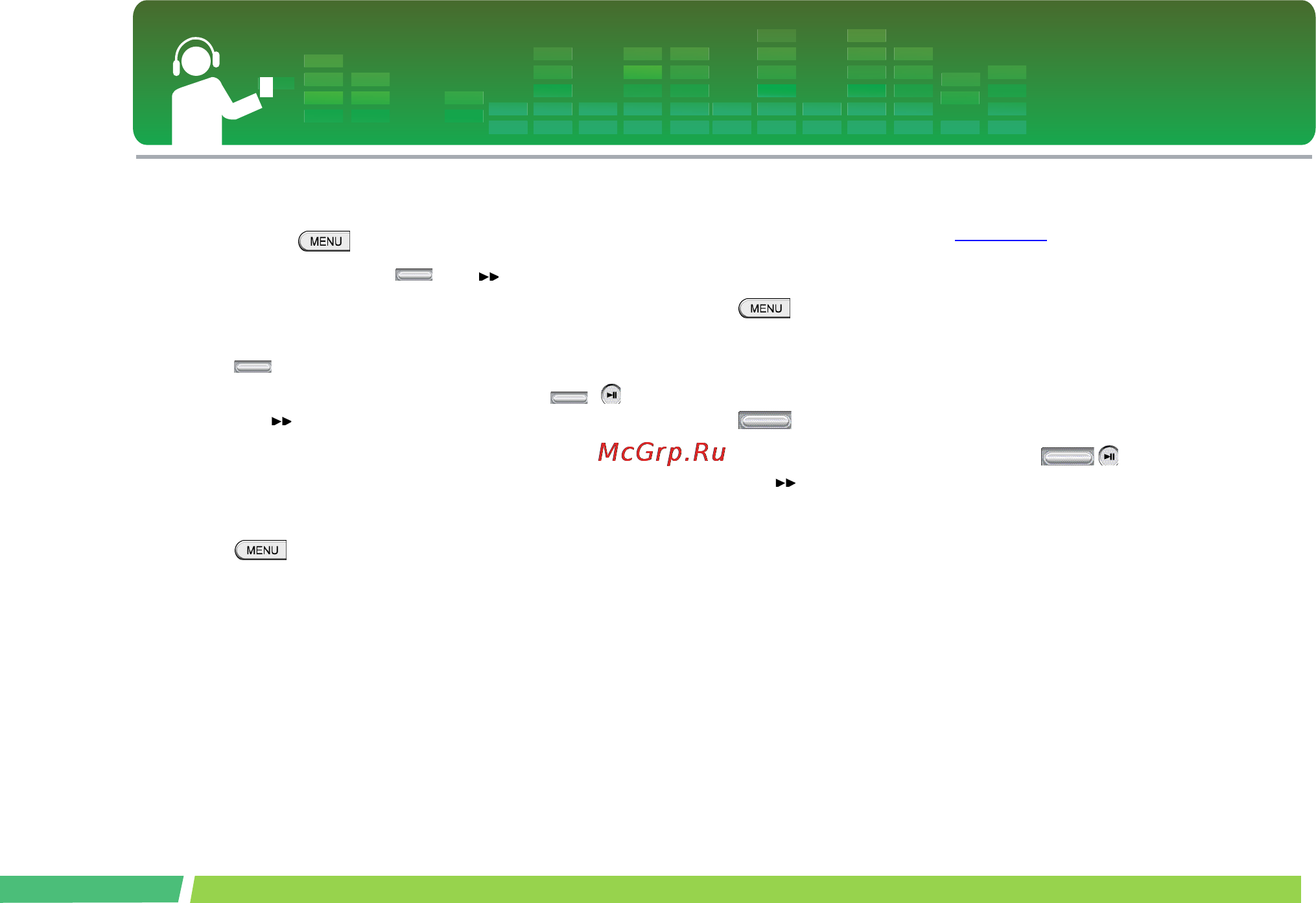 MENU

MENU

McGrp.Ru

MENU